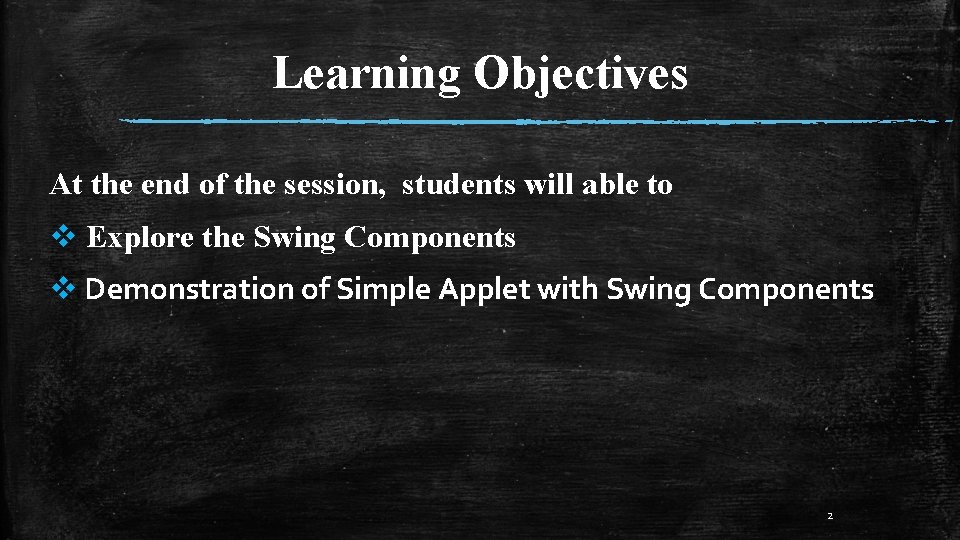 Learning Objectives

At the end of the session, students will able to

❖ Explore the Swing Components

❖ Demonstration of Simple Applet with Swing Components

2